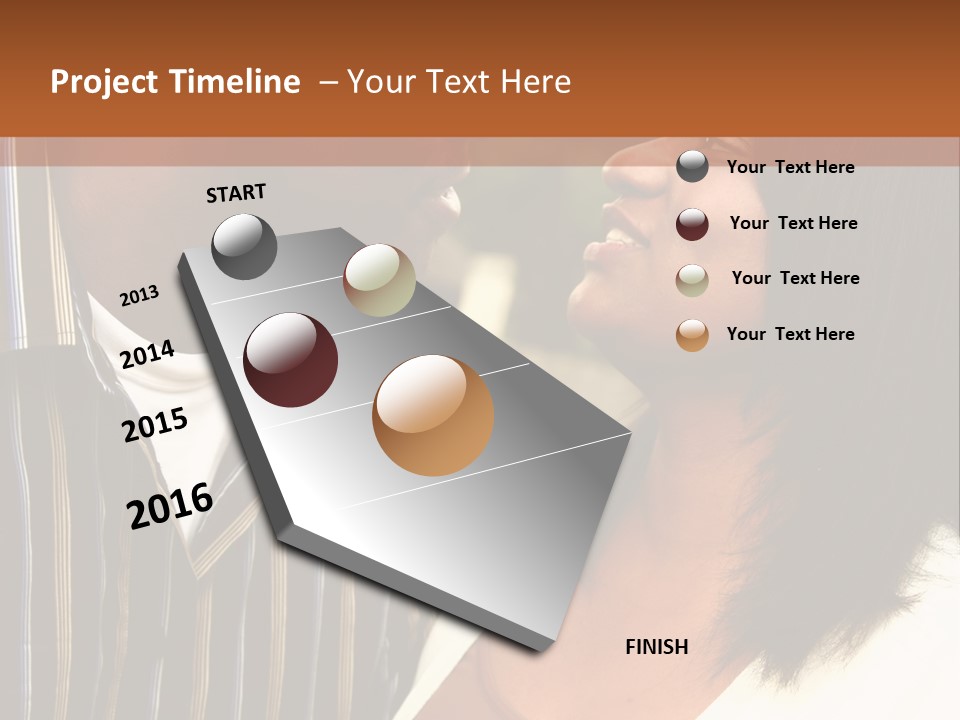 Project Timeline – Your Text Here

START

2013

2014

2015

2016

FINISH

Your Text Here

Your Text Here

Your Text Here

Your Text Here